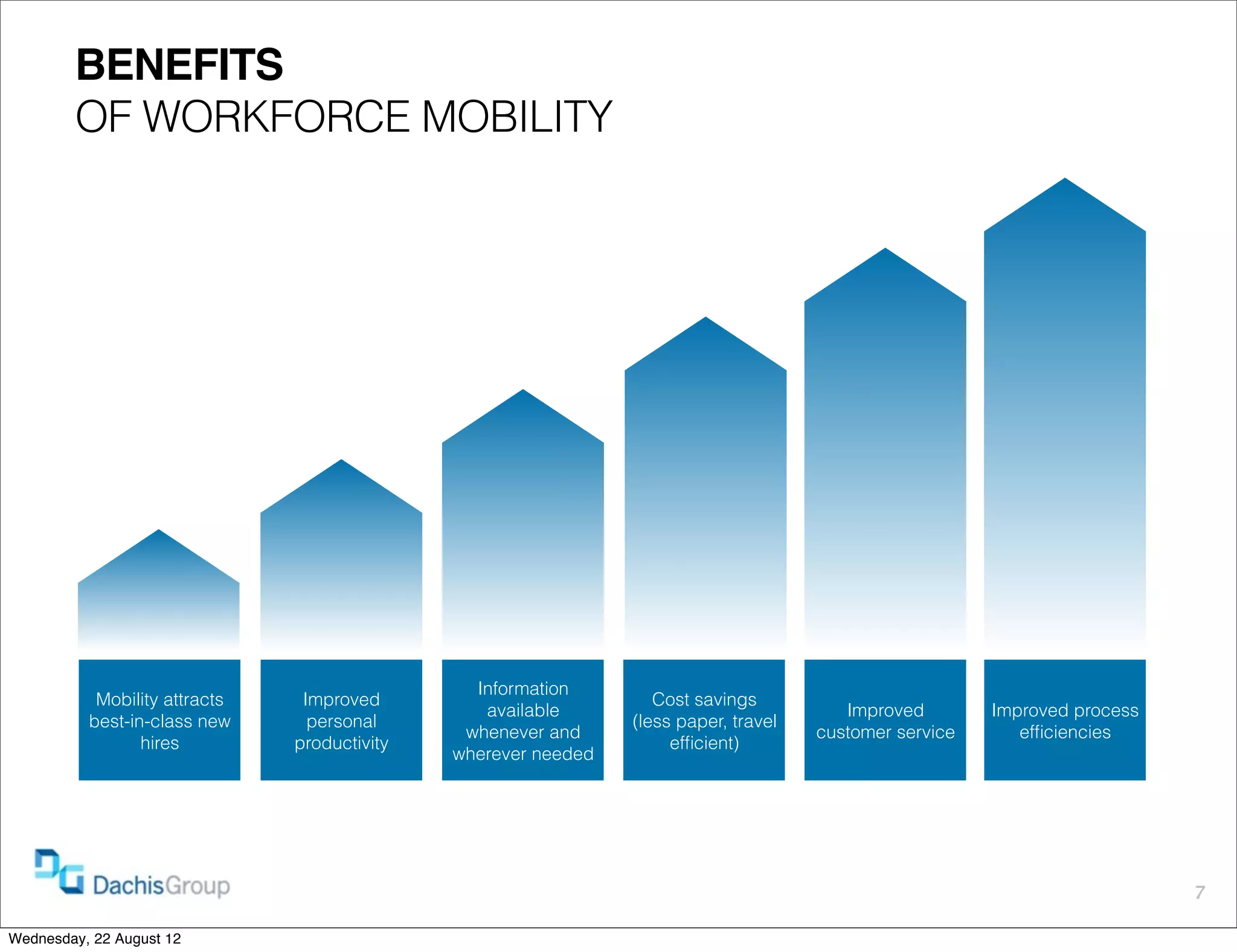 BENEFITS
OF WORKFORCE MOBILITY

Mobility attracts best-in-class new hires

Improved personal productivity

Information available whenever and wherever needed

Cost savings (less paper, travel efficient)

Improved customer service

Improved process efficiencies

DachisGroup

7

Wednesday, 22 August 12